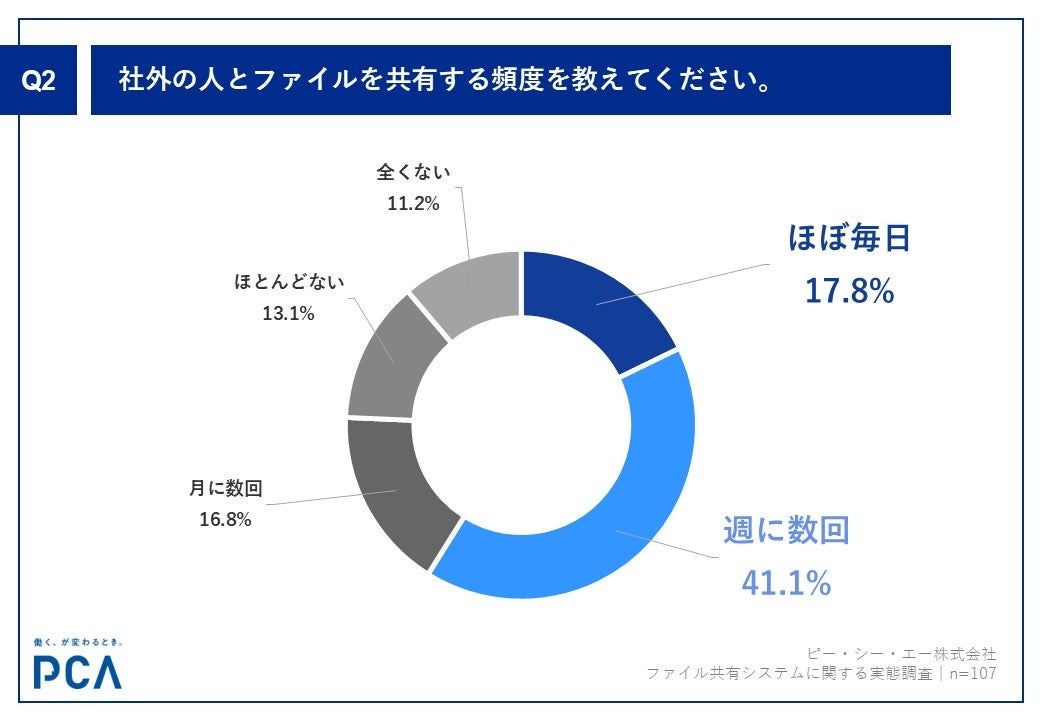 Q2

社外の人とファイルを共有する頻度を教えてください。

全くない
11.2%

ほとんどない
13.1%

月に数回
16.8%

ほぼ毎日
17.8%

週に数回
41.1%

働く、が変わるとき。
PCA

ピー・シー・エー株式会社
ファイル共有システムに関する実態調査｜n=107